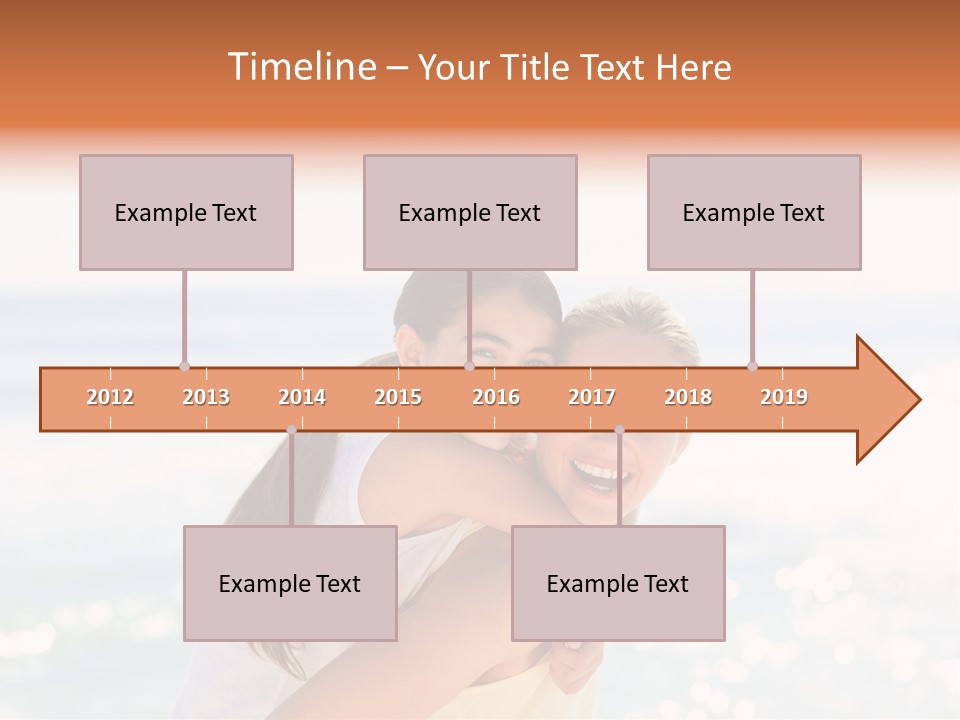 Timeline – Your Title Text Here

Example Text

Example Text

Example Text

2012 2013 2014 2015 2016 2017 2018 2019

Example Text

Example Text